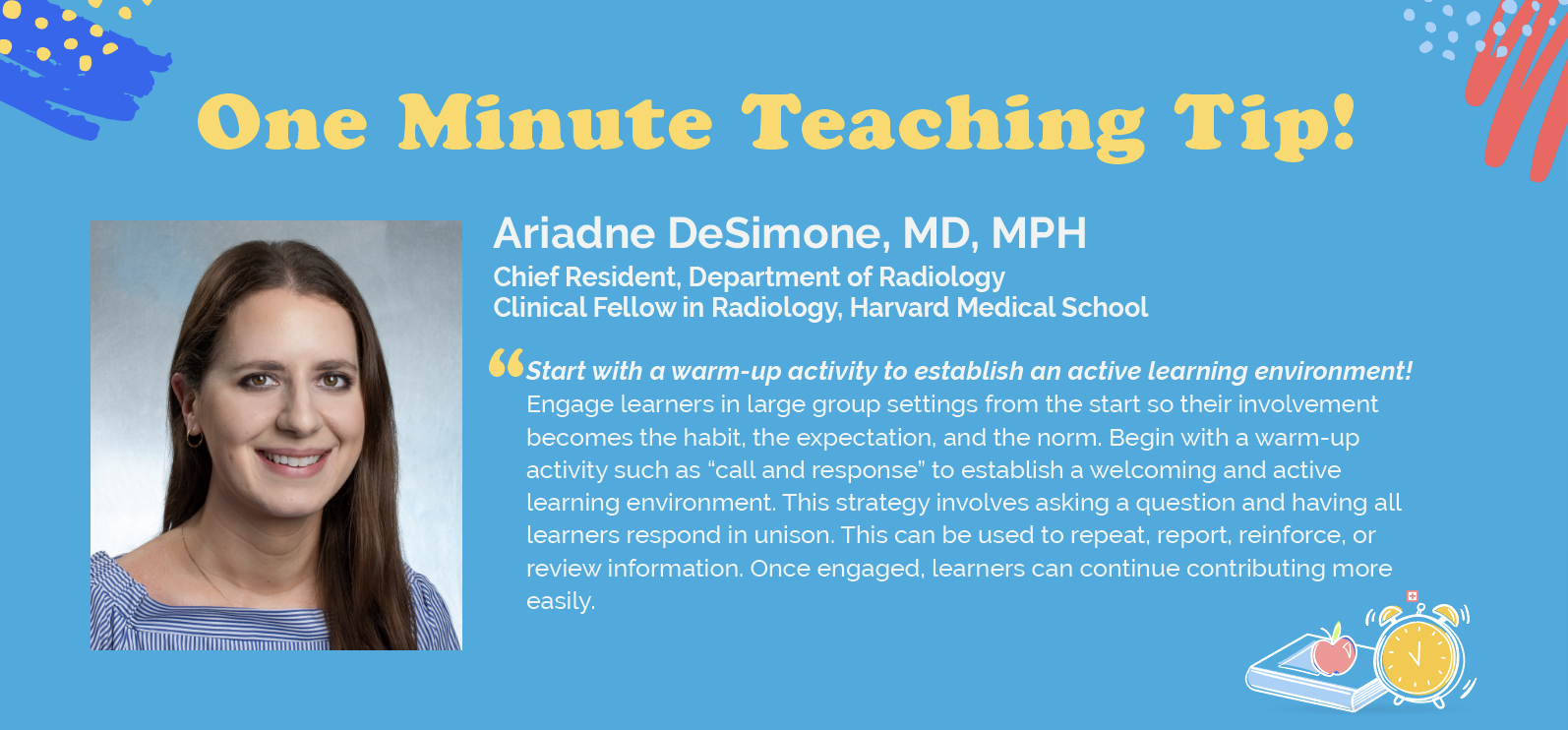 One Minute Teaching Tip!

Ariadne DeSimone, MD, MPH
Chief Resident, Department of Radiology
Clinical Fellow in Radiology, Harvard Medical School

“Start with a warm-up activity to establish an active learning environment!
Engage learners in large group settings from the start so their involvement becomes the habit, the expectation, and the norm. Begin with a warm-up activity such as “call and response” to establish a welcoming and active learning environment. This strategy involves asking a question and having all learners respond in unison. This can be used to repeat, report, reinforce, or review information. Once engaged, learners can continue contributing more easily.